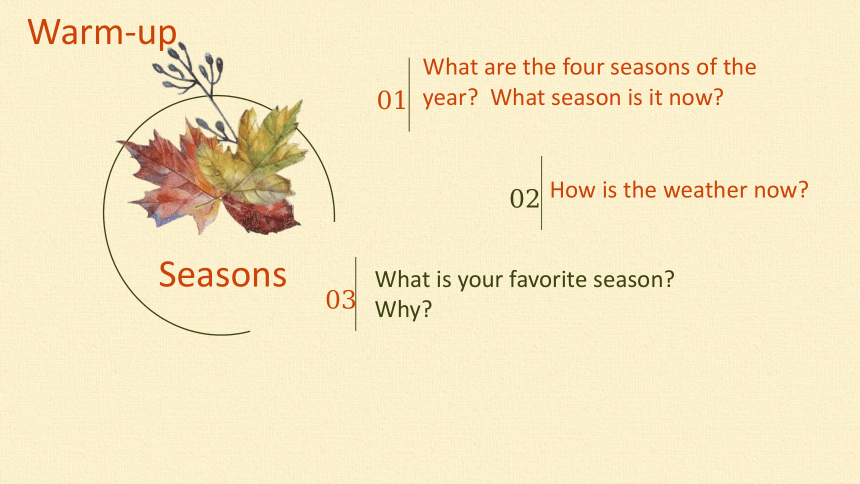 Warm-up

Seasons

01 What are the four seasons of the year? What season is it now?

02 How is the weather now?

03 What is your favorite season? Why?